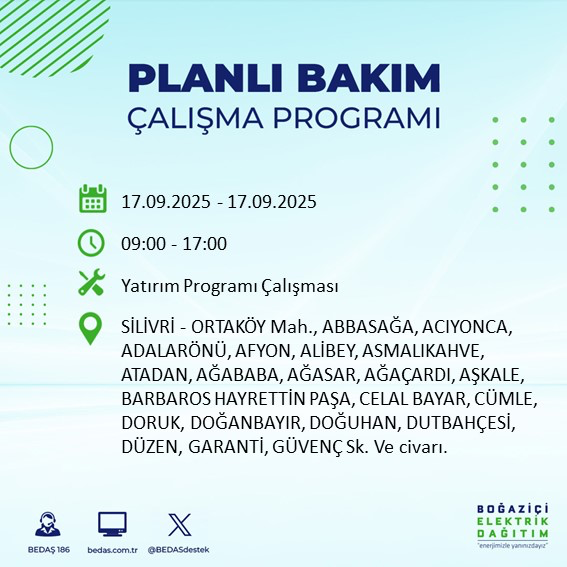 PLANLI BAKIM
ÇALIŞMA PROGRAMI

17.09.2025 - 17.09.2025

09:00 - 17:00

Yatırım Programı Çalışması

SİLİVRİ - ORTAKÖY Mah., ABBASAĞA, ACIYONCA, ADALARÖNÜ, AFYON, ALİBEY, ASMALIKAHVE, ATADAN, AĞABABA, AĞASAR, AĞAÇARDI, AŞKALE, BARBAROS HAYRETTİN PAŞA, CELAL BAYAR, CÜMLE, DORUK, DOĞANBAYIR, DOĞUHAN, DUTBAHÇESİ, DÜZEN, GARANTİ, GÜVENÇ Sk. Ve civarı.

BEDAŞ 186
bedas.com.tr
@BEDASdestek

BOĞAZİÇİ
ELEKTRİK
DAĞITIM
"enerjimizle yanınızdayız"